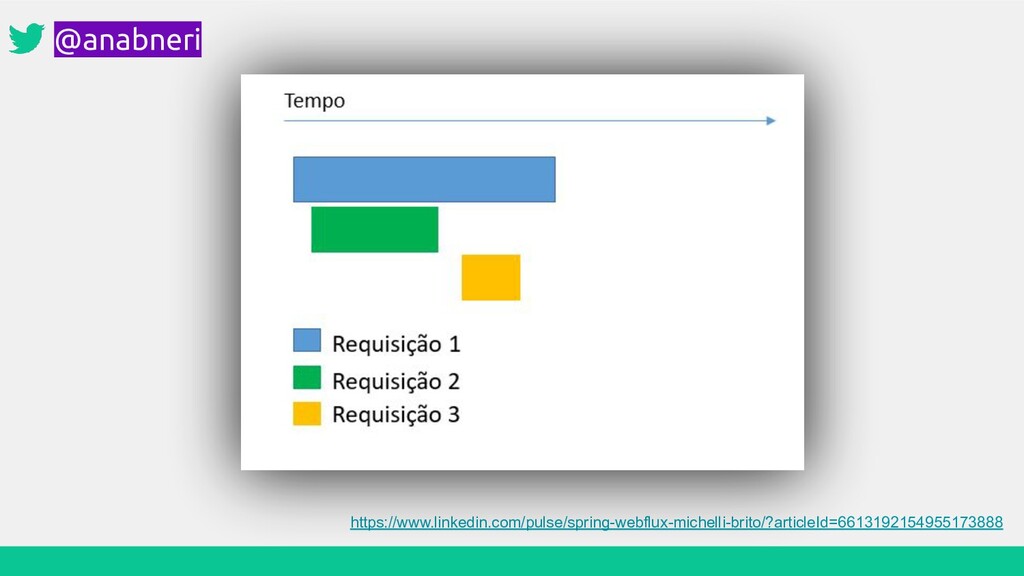 @anabneri

Tempo

Requisição 1
Requisição 2
Requisição 3

https://www.linkedin.com/pulse/spring-webflux-michelli-brito/?articleId=6613192154955173888